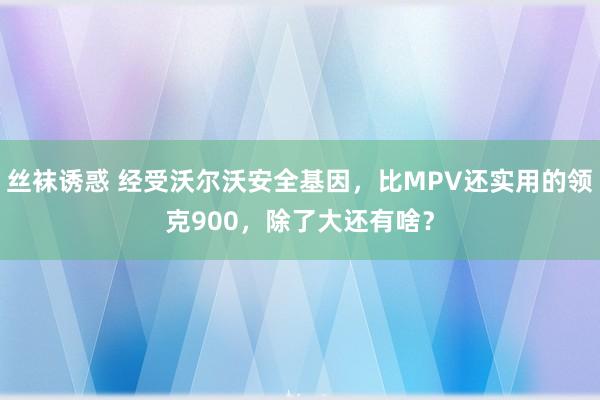 丝袜诱惑 经受沃尔沃安全基因，比MPV还实用的领克900，除了大还有啥？